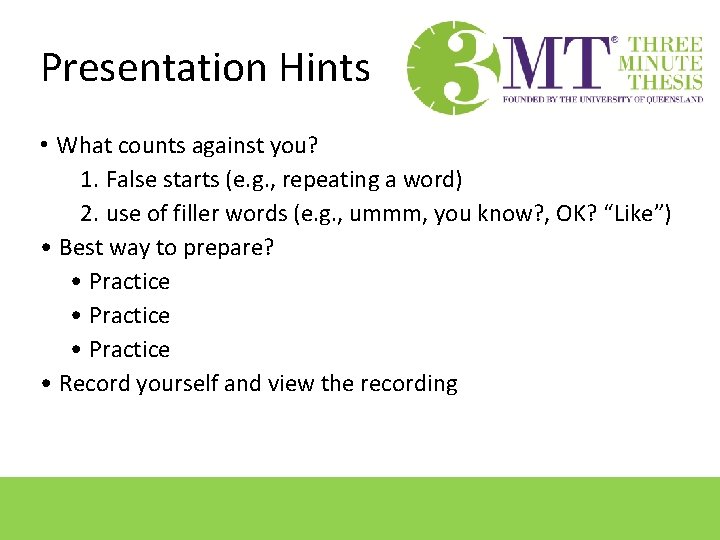 Presentation Hints

3MT® THREE MINUTE THESIS
FOUNDED BY THE UNIVERSITY OF QUEENSLAND

• What counts against you?
1. False starts (e.g., repeating a word)
2. use of filler words (e.g., ummm, you know?, OK? “Like”)
• Best way to prepare?
• Practice
• Practice
• Practice
• Record yourself and view the recording